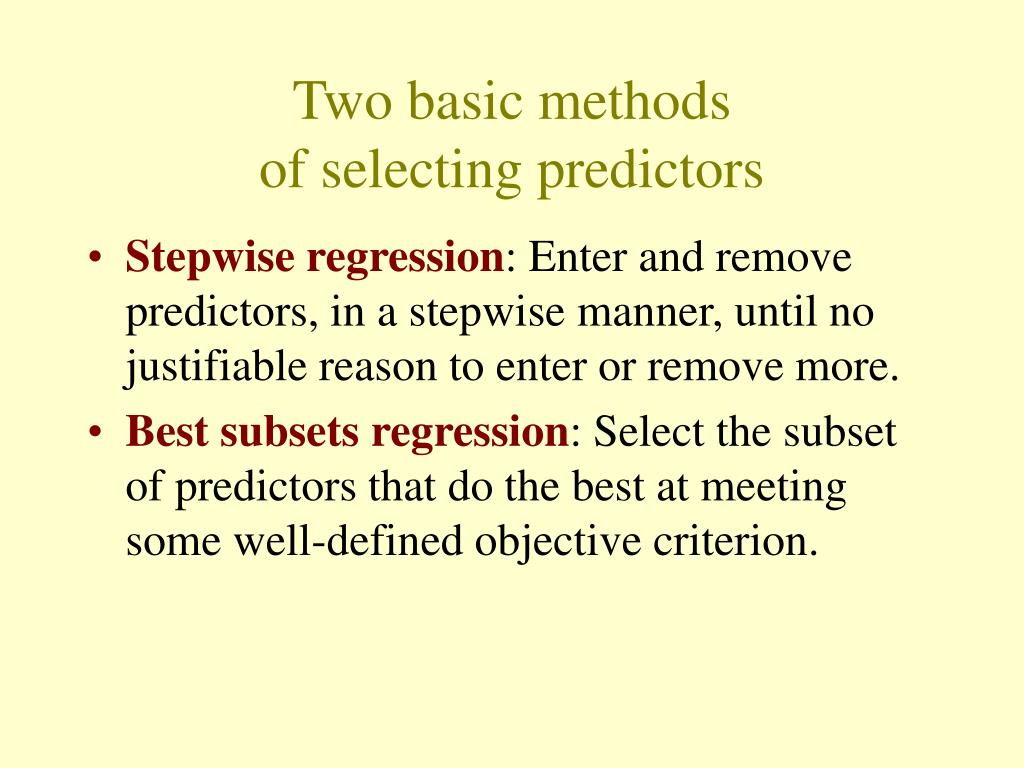 Two basic methods
of selecting predictors

• Stepwise regression: Enter and remove predictors, in a stepwise manner, until no justifiable reason to enter or remove more.
• Best subsets regression: Select the subset of predictors that do the best at meeting some well-defined objective criterion.